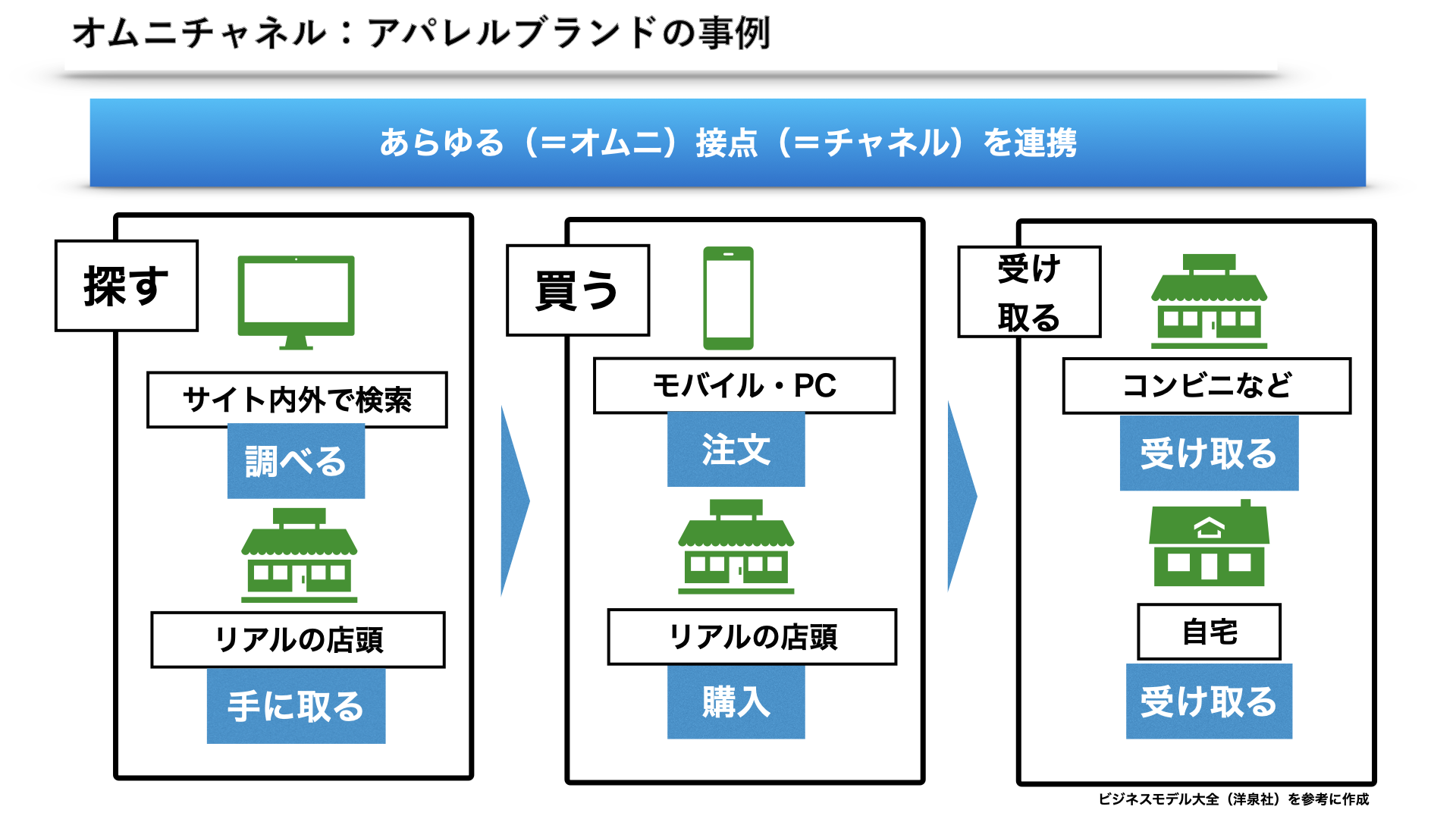 オムニチャネル：アパレルブランドの事例

あらゆる（＝オムニ）接点（＝チャネル）を連携

探す

サイト内外で検索

調べる

リアルの店頭

手に取る

買う

モバイル・PC

注文

リアルの店頭

購入

受け取る

コンビニなど

受け取る

自宅

受け取る

ビジネスモデル大全（洋泉社）を参考に作成